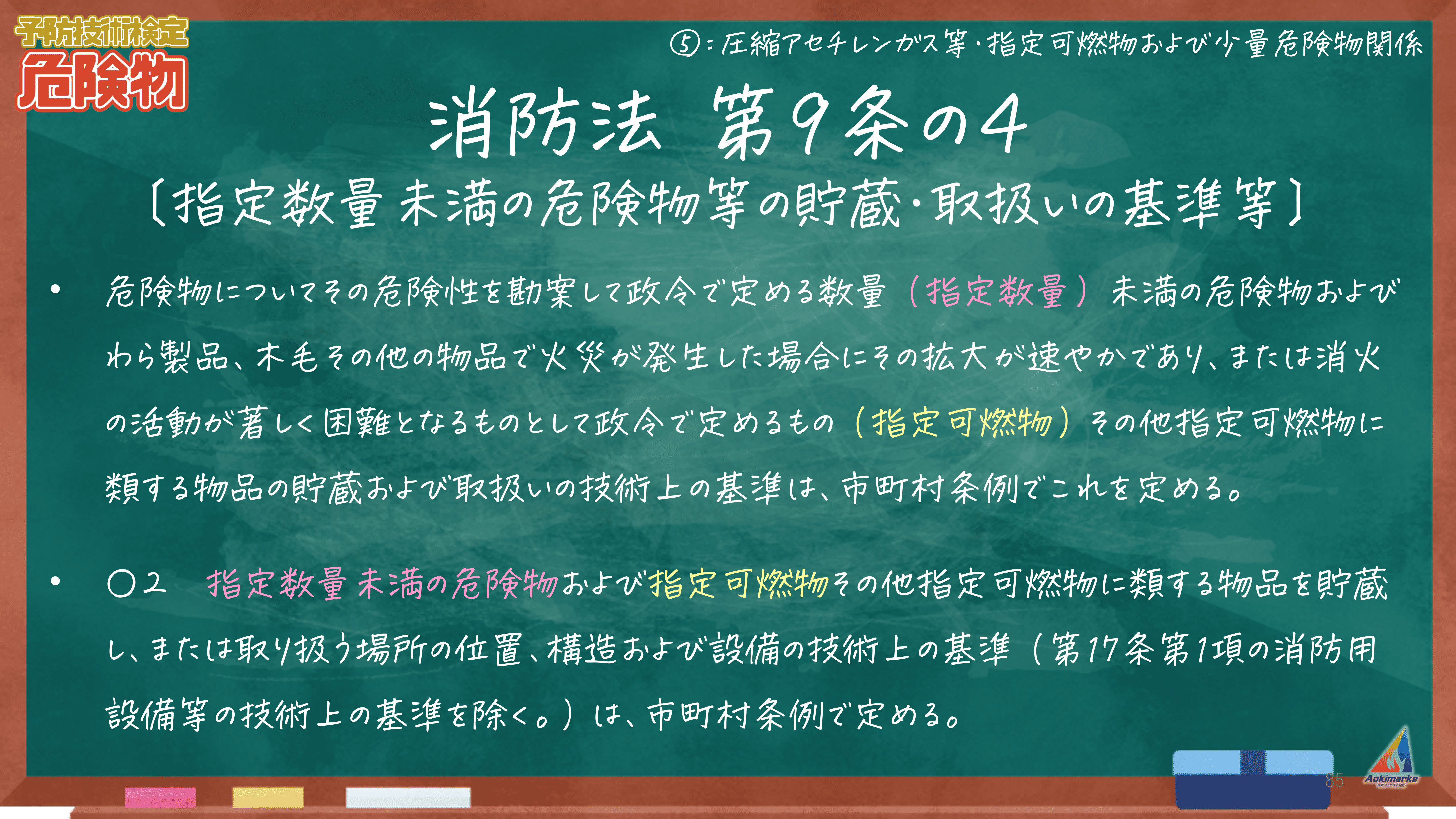 予防技術検定
危険物

⑤：圧縮アセチレンガス等・指定可燃物および少量危険物関係

消防法 第９条の４
〔指定数量未満の危険物等の貯蔵・取扱いの基準等〕

• 危険物についてその危険性を勘案して政令で定める数量（指定数量）未満の危険物およびわら製品、木毛その他の物品で火災が発生した場合にその拡大が速やかであり、または消火の活動が著しく困難となるものとして政令で定めるもの（指定可燃物）その他指定可燃物に類する物品の貯蔵および取扱いの技術上の基準は、市町村条例でこれを定める。

• ○２ 指定数量未満の危険物および指定可燃物その他指定可燃物に類する物品を貯蔵し、または取り扱う場所の位置、構造および設備の技術上の基準（第17条第1項の消防用設備等の技術上の基準を除く。）は、市町村条例で定める。

85
Aokimarke